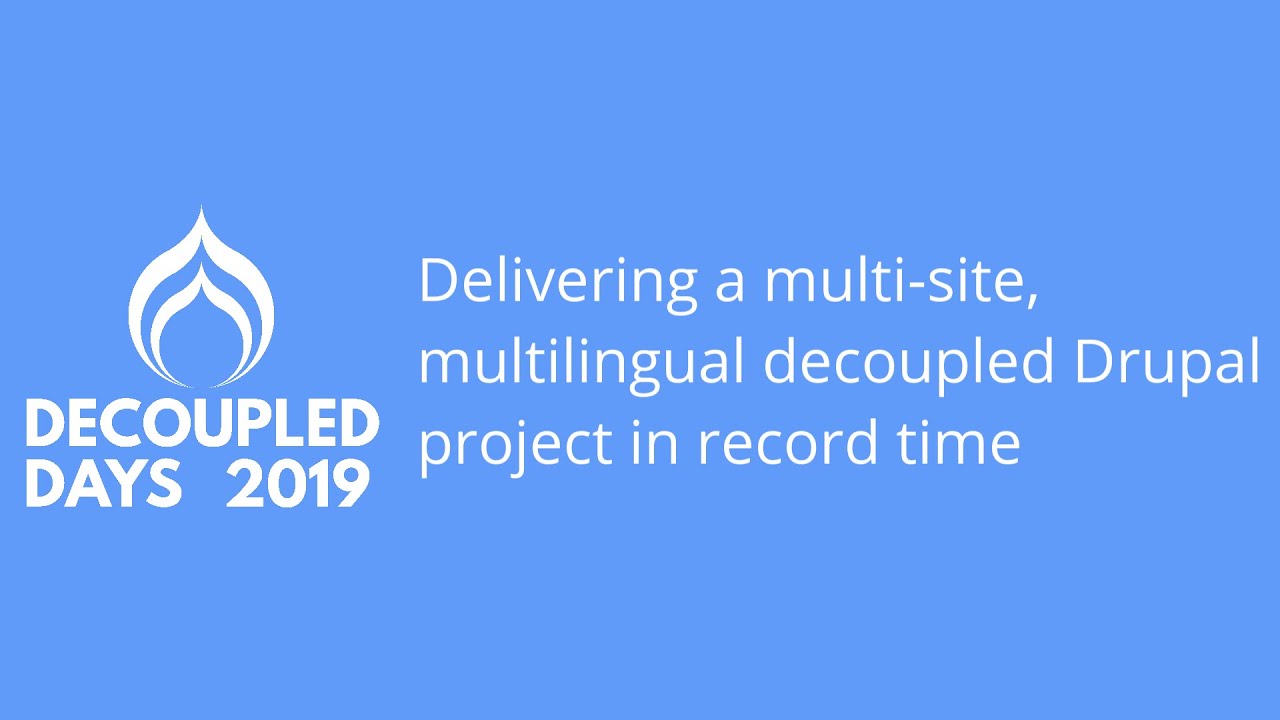 DECOUPLED DAYS 2019

Delivering a multi-site, multilingual decoupled Drupal project in record time